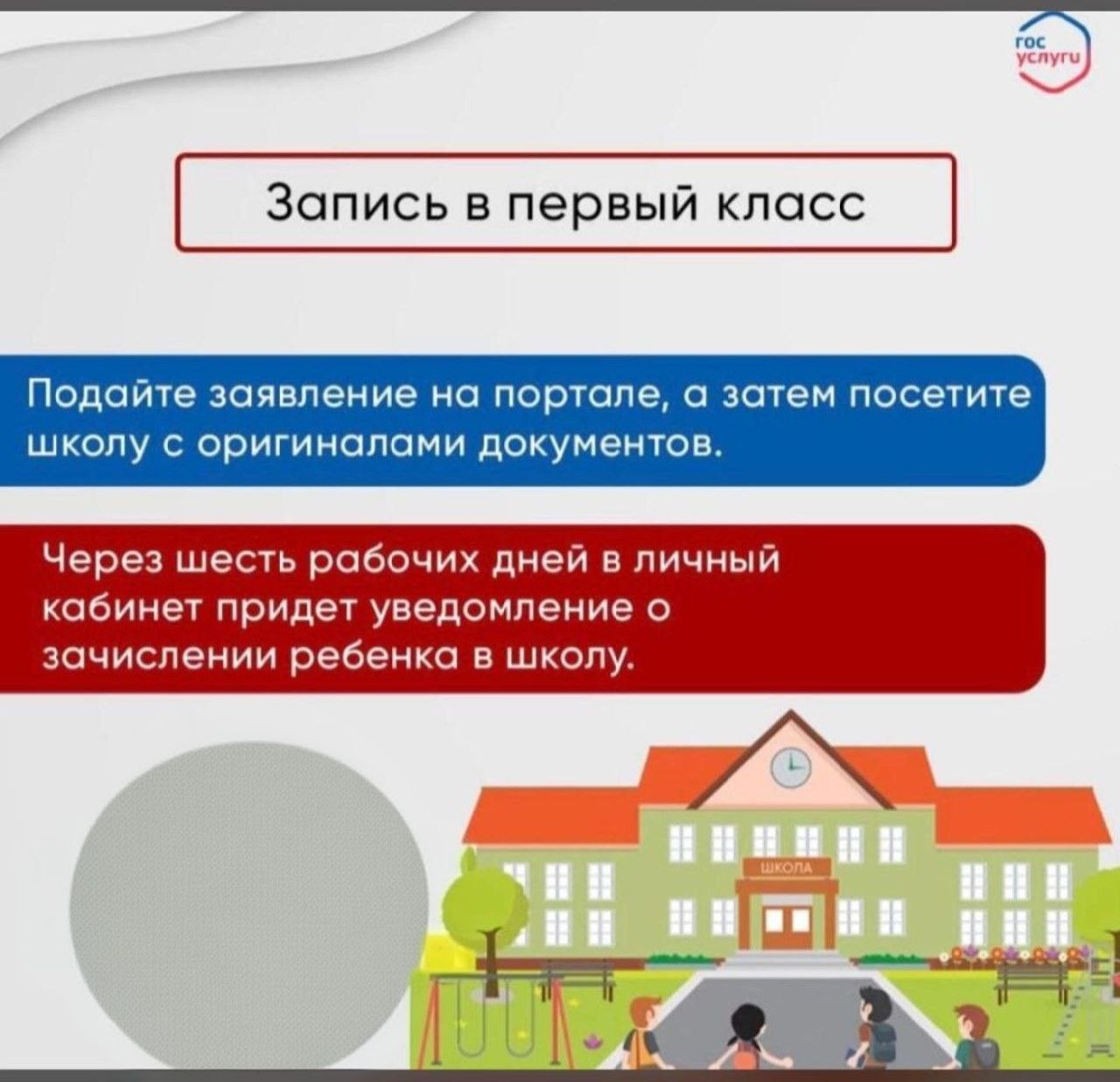 гос услуги

Запись в первый класс

Подайте заявление на портале, а затем посетите школу с оригиналами документов.

Через шесть рабочих дней в личный кабинет придет уведомление о зачислении ребенка в школу.

ШКОЛА